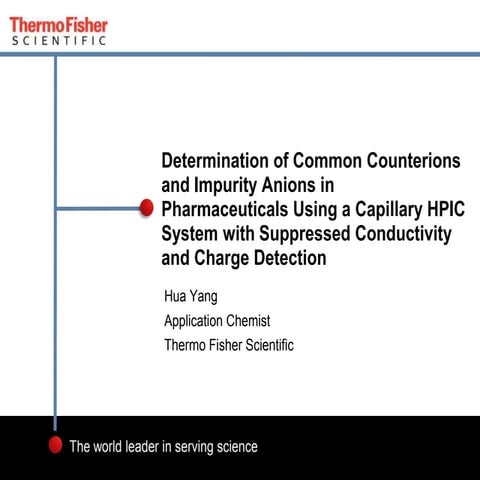 ThermoFisher
SCIENTIFIC

Determination of Common Counterions and Impurity Anions in Pharmaceuticals Using a Capillary HPIC System with Suppressed Conductivity and Charge Detection

Hua Yang
Application Chemist
Thermo Fisher Scientific

The world leader in serving science